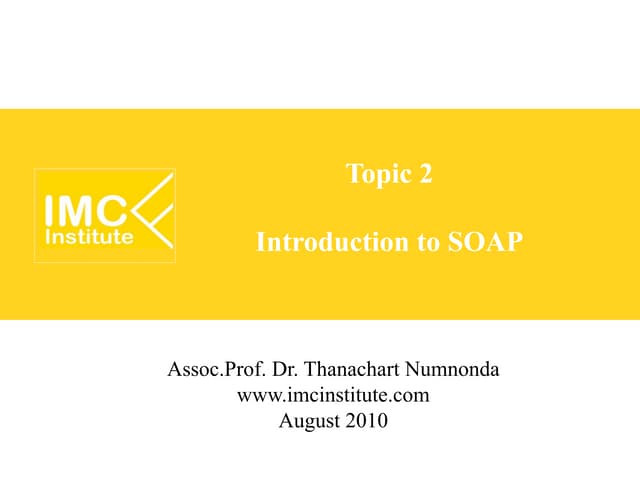 IMC Institute

Topic 2

Introduction to SOAP

Assoc.Prof. Dr. Thanachart Numnonda
www.imcinstitute.com
August 2010